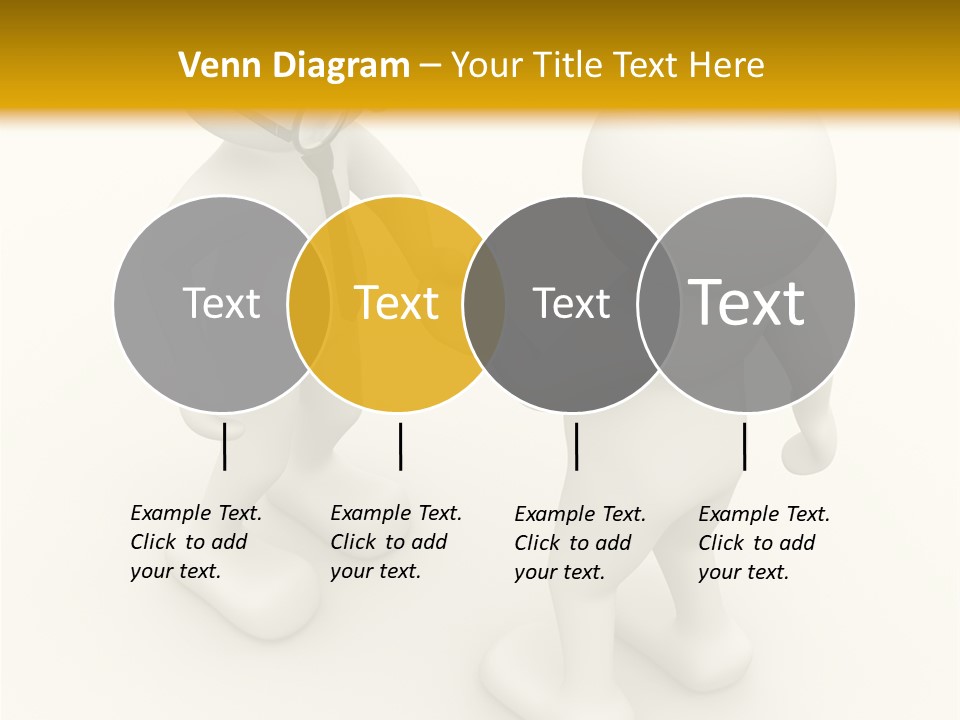 Venn Diagram – Your Title Text Here

Text

Text

Text

Text

Example Text. Click to add your text.

Example Text. Click to add your text.

Example Text. Click to add your text.

Example Text. Click to add your text.